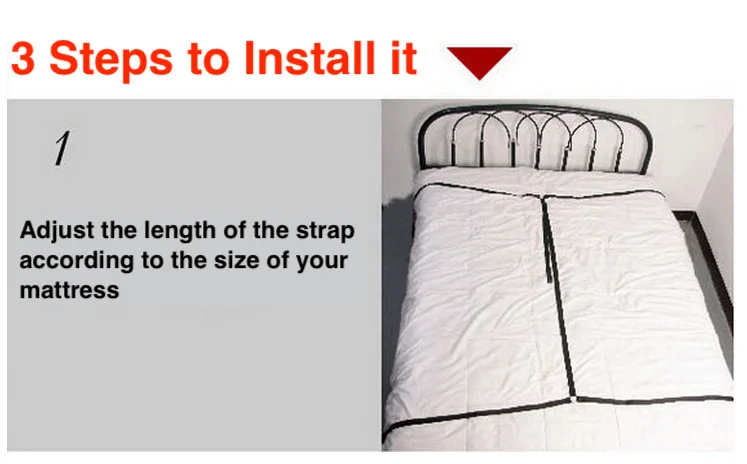 3 Steps to Install it

1

Adjust the length of the strap according to the size of your mattress